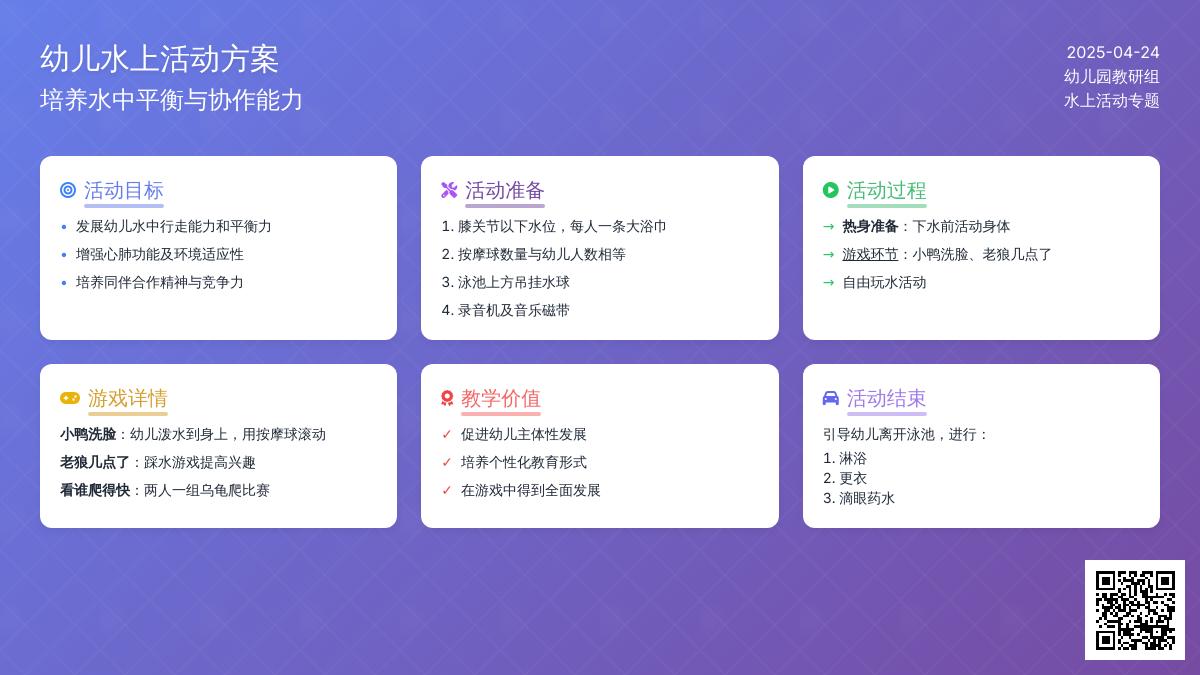 幼儿水上活动方案
培养水中平衡与协作能力

2025-04-24
幼儿园教研组
水上活动专题

活动目标
• 发展幼儿水中行走能力和平衡力
• 增强心肺功能及环境适应性
• 培养同伴合作精神与竞争力

活动准备
1. 膝关节以下水位，每人一条大浴巾
2. 按摩球数量与幼儿人数相等
3. 泳池上方吊挂水球
4. 录音机及音乐磁带

活动过程
→ 热身准备：下水前活动身体
→ 游戏环节：小鸭洗脸、老狼几点了
→ 自由玩水活动

游戏详情
小鸭洗脸：幼儿泼水到身上，用按摩球滚动
老狼几点了：踩水游戏提高兴趣
看谁爬得快：两人一组乌龟爬比赛

教学价值
✓ 促进幼儿主体性发展
✓ 培养个性化教育形式
✓ 在游戏中得到全面发展

活动结束
引导幼儿离开泳池，进行：
1. 淋浴
2. 更衣
3. 滴眼药水